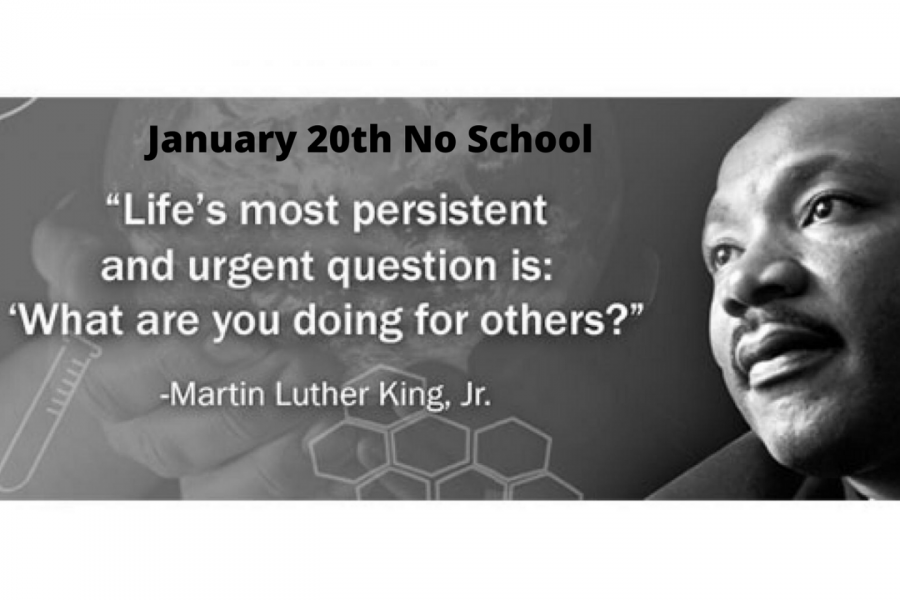 January 20th No School

“Life’s most persistent and urgent question is: ‘What are you doing for others?”

-Martin Luther King, Jr.